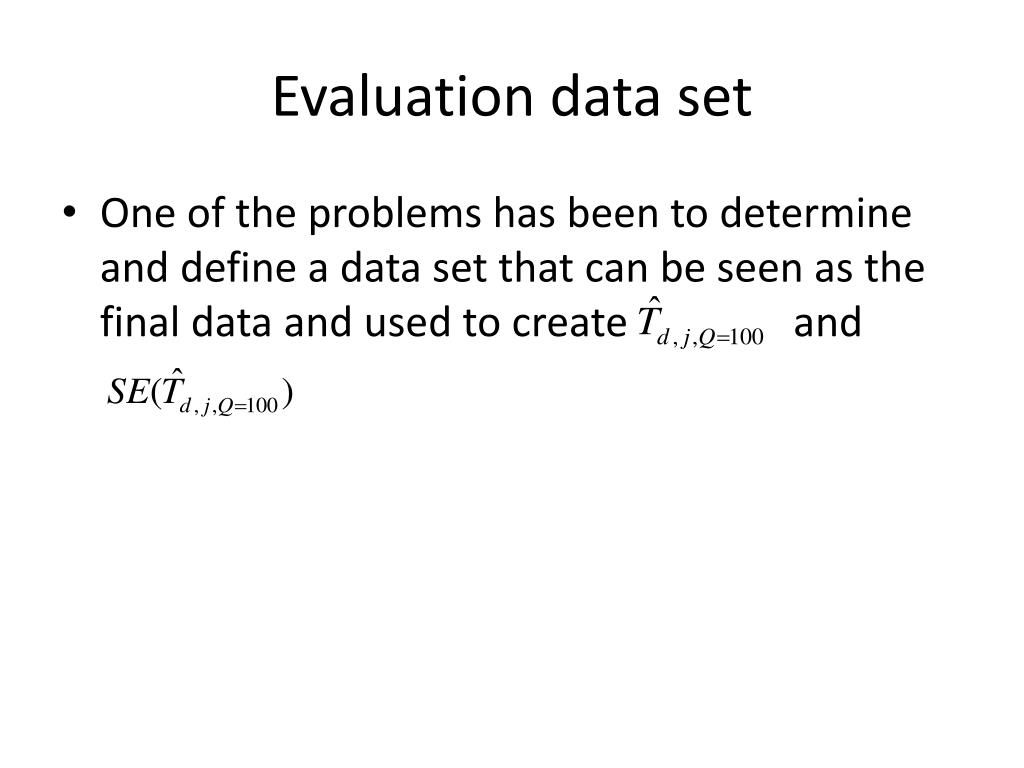 Evaluation data set

• One of the problems has been to determine and define a data set that can be seen as the final data and used to create $\hat{T}_{d,j,Q=100}$ and $SE(\hat{T}_{d,j,Q=100})$